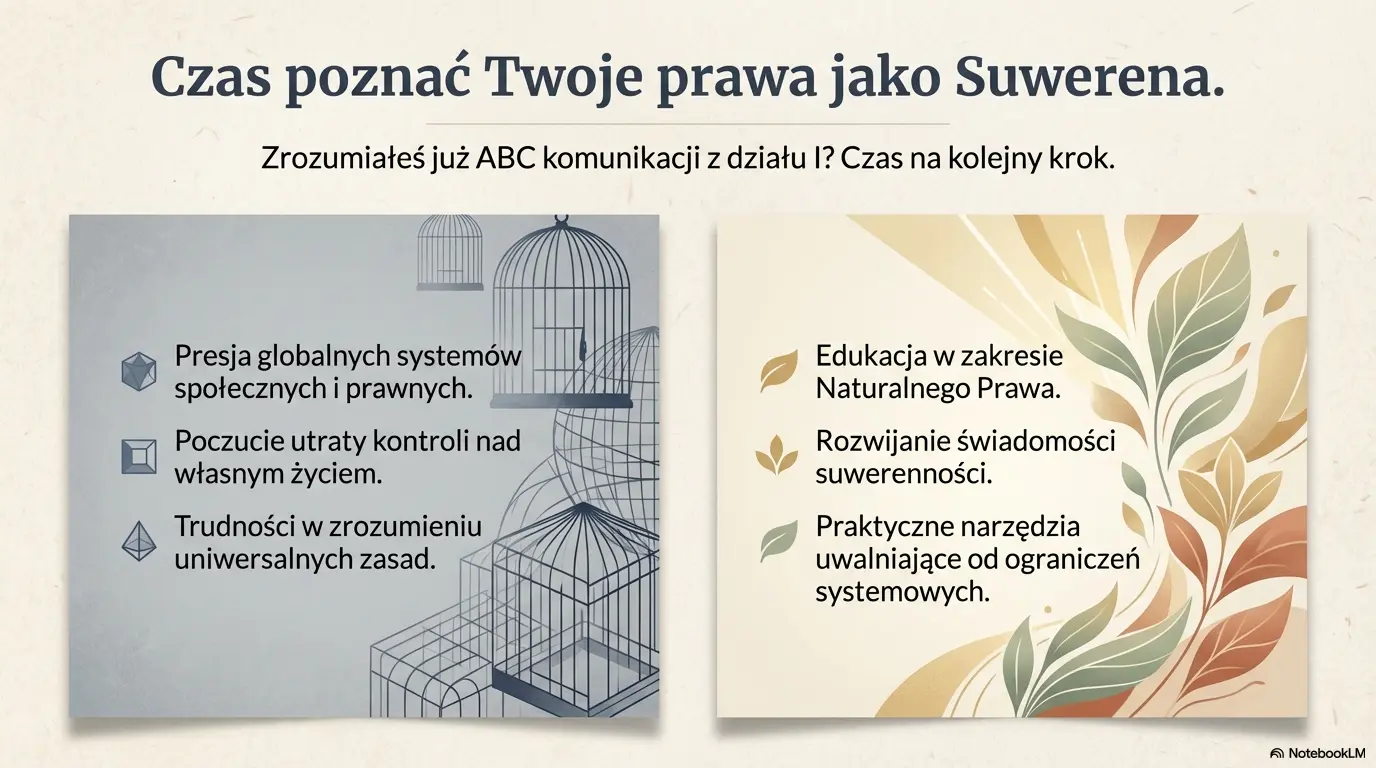 Czas poznać Twoje prawa jako Suwerena.

Zrozumiałeś już ABC komunikacji z działu I? Czas na kolejny krok.

Presja globalnych systemów społecznych i prawnych.

Poczucie utraty kontroli nad własnym życiem.

Trudności w zrozumieniu uniwersalnych zasad.

Edukacja w zakresie Naturalnego Prawa.

Rozwijanie świadomości suwerenności.

Praktyczne narzędzia uwalniające od ograniczeń systemowych.

NotebookLM